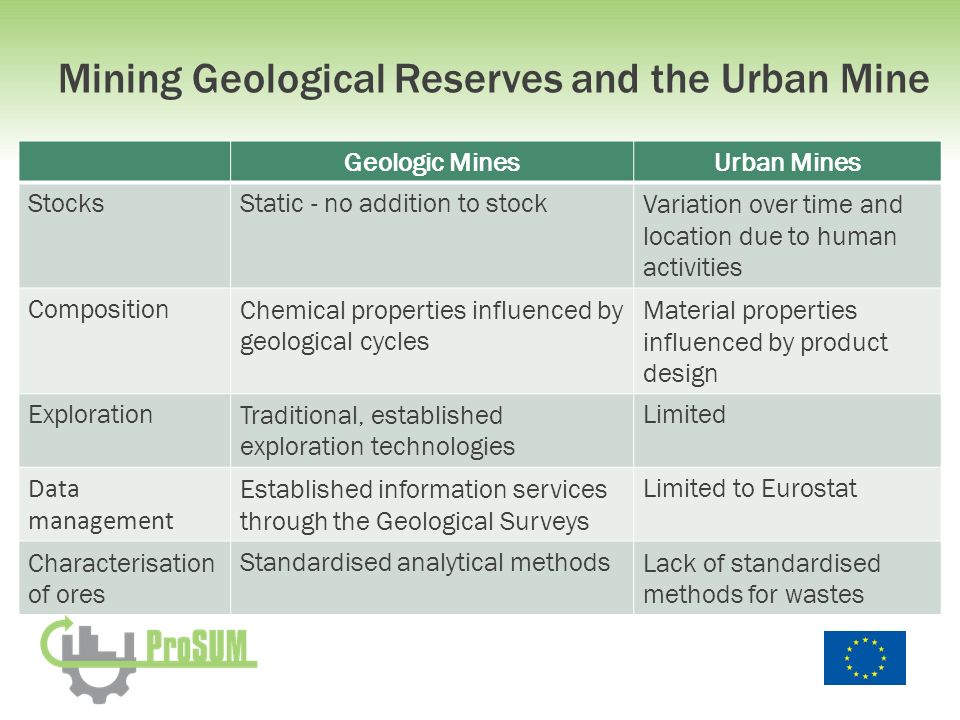 Mining Geological Reserves and the Urban Mine

| | Geologic Mines | Urban Mines |
|---|---|---|
| Stocks | Static - no addition to stock | Variation over time and location due to human activities |
| Composition | Chemical properties influenced by geological cycles | Material properties influenced by product design |
| Exploration | Traditional, established exploration technologies | Limited |
| Data management | Established information services through the Geological Surveys | Limited to Eurostat |
| Characterisation of ores | Standardised analytical methods | Lack of standardised methods for wastes |

ProSUM